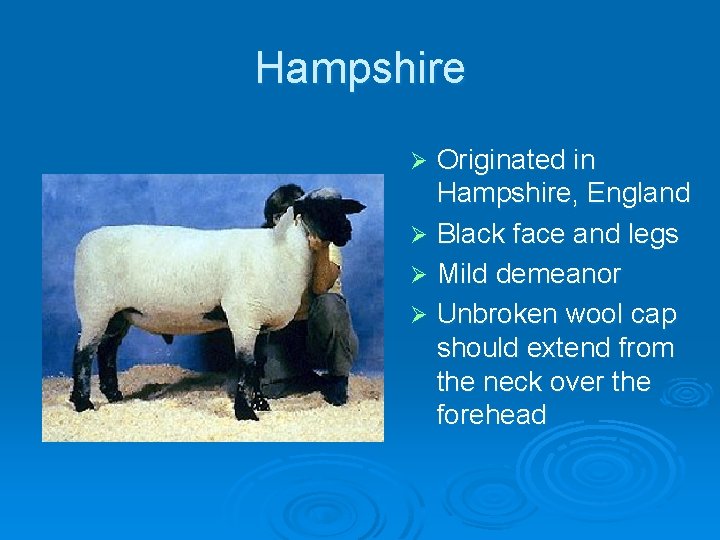 Hampshire

➢ Originated in Hampshire, England
➢ Black face and legs
➢ Mild demeanor
➢ Unbroken wool cap should extend from the neck over the forehead